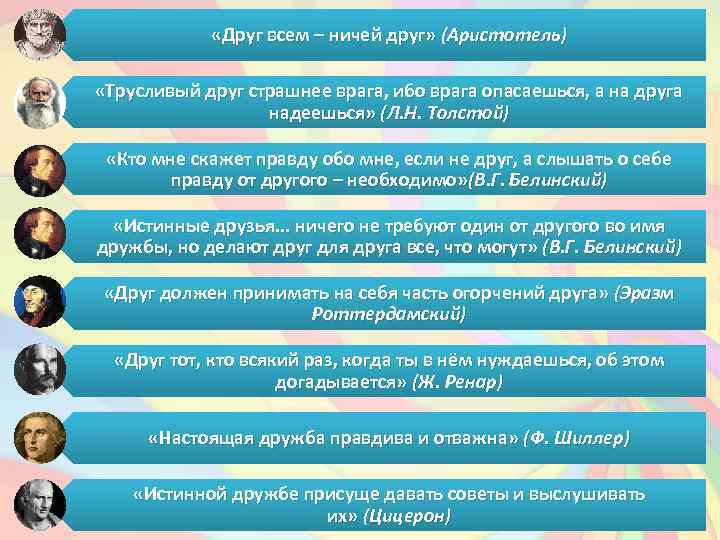 «Друг всем – ничей друг» (Аристотель)

«Трусливый друг страшнее врага, ибо врага опасаешься, а на друга надеешься» (Л.Н. Толстой)

«Кто мне скажет правду обо мне, если не друг, а слышать о себе правду от другого – необходимо»(В.Г. Белинский)

«Истинные друзья... ничего не требуют один от другого во имя дружбы, но делают друг для друга все, что могут» (В.Г. Белинский)

«Друг должен принимать на себя часть огорчений друга» (Эразм Роттердамский)

«Друг тот, кто всякий раз, когда ты в нём нуждаешься, об этом догадывается» (Ж. Ренар)

«Настоящая дружба правдива и отважна» (Ф. Шиллер)

«Истинной дружбе присуще давать советы и выслушивать их» (Цицерон)